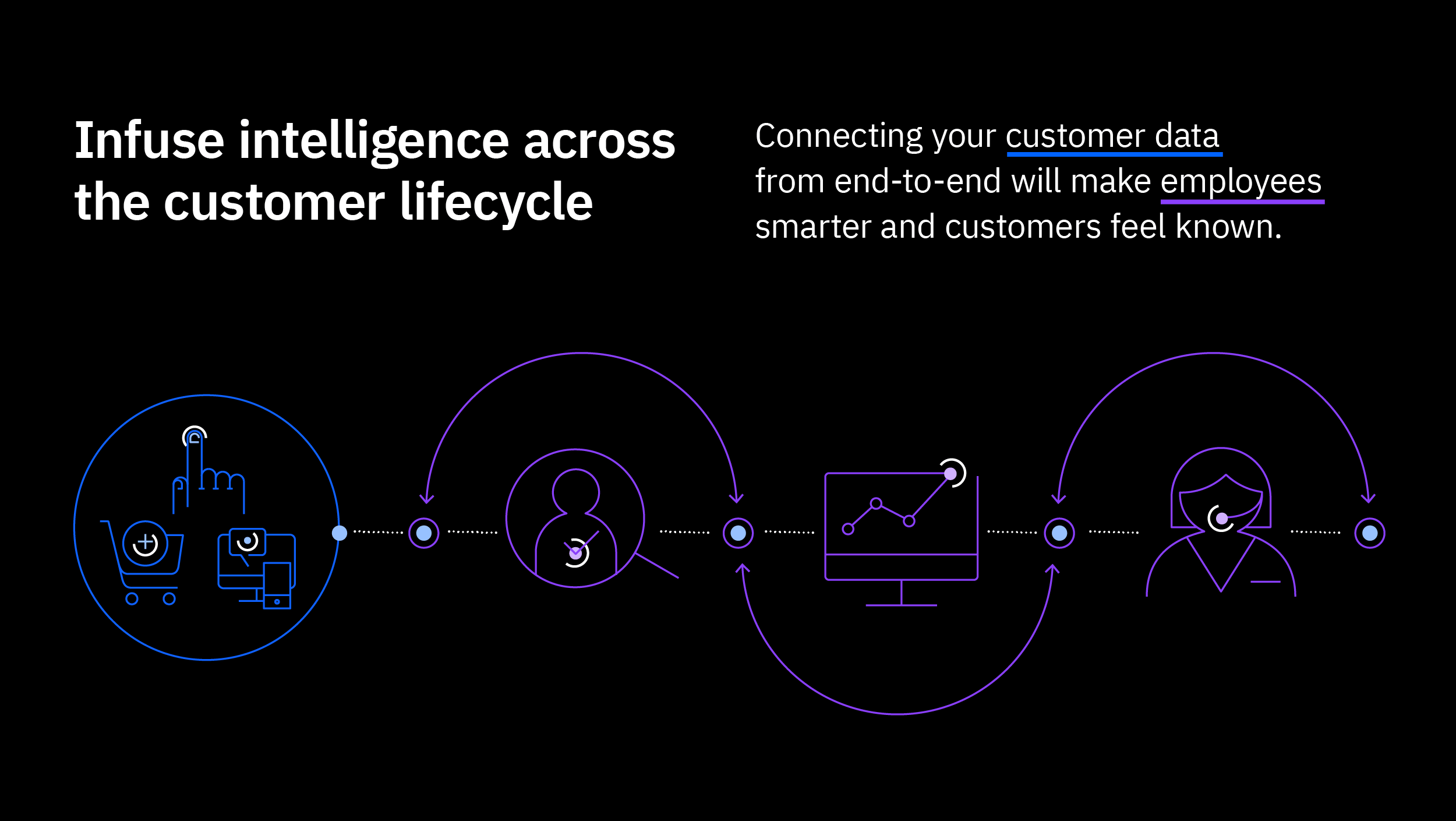 Infuse intelligence across the customer lifecycle

Connecting your customer data from end-to-end will make employees smarter and customers feel known.